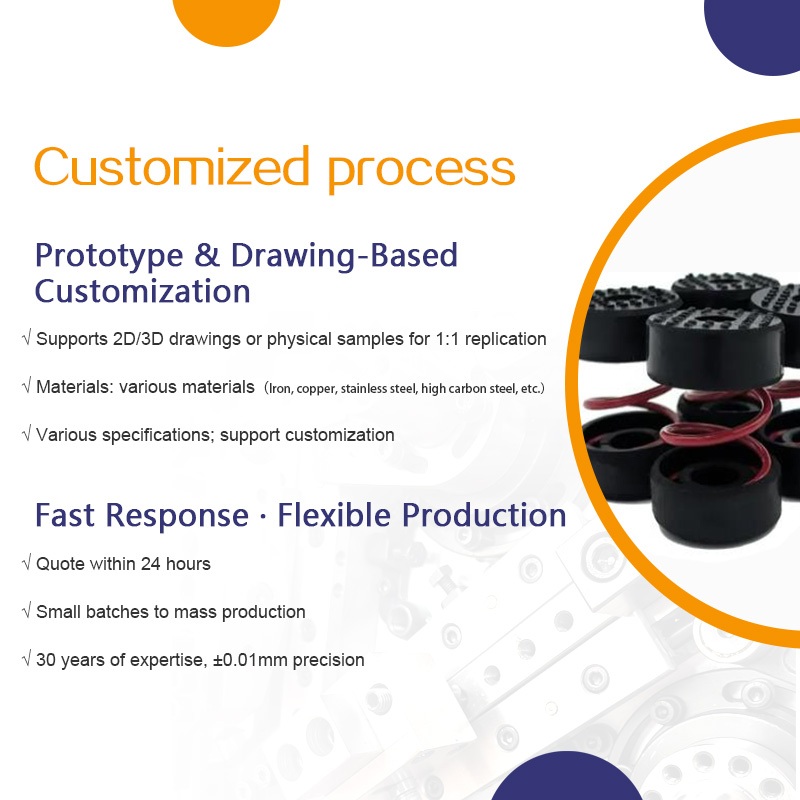 Customized process

Prototype & Drawing-Based Customization

√ Supports 2D/3D drawings or physical samples for 1:1 replication

√ Materials: various materials (Iron, copper, stainless steel, high carbon steel, etc.)

√ Various specifications; support customization

Fast Response · Flexible Production

√ Quote within 24 hours

√ Small batches to mass production

√ 30 years of expertise, ±0.01mm precision